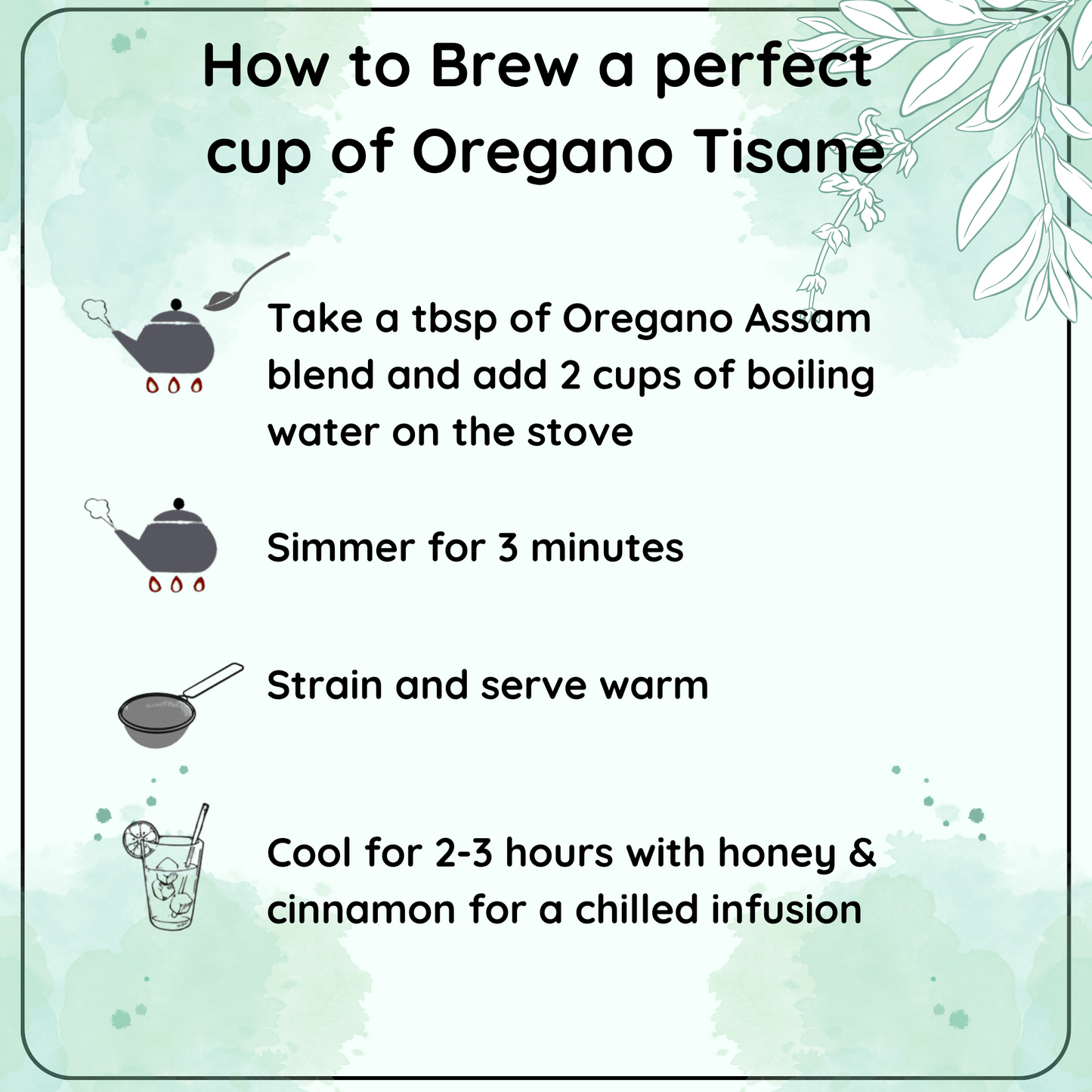 How to Brew a perfect cup of Oregano Tisane

Take a tbsp of Oregano Assam blend and add 2 cups of boiling water on the stove

Simmer for 3 minutes

Strain and serve warm

Cool for 2-3 hours with honey & cinnamon for a chilled infusion